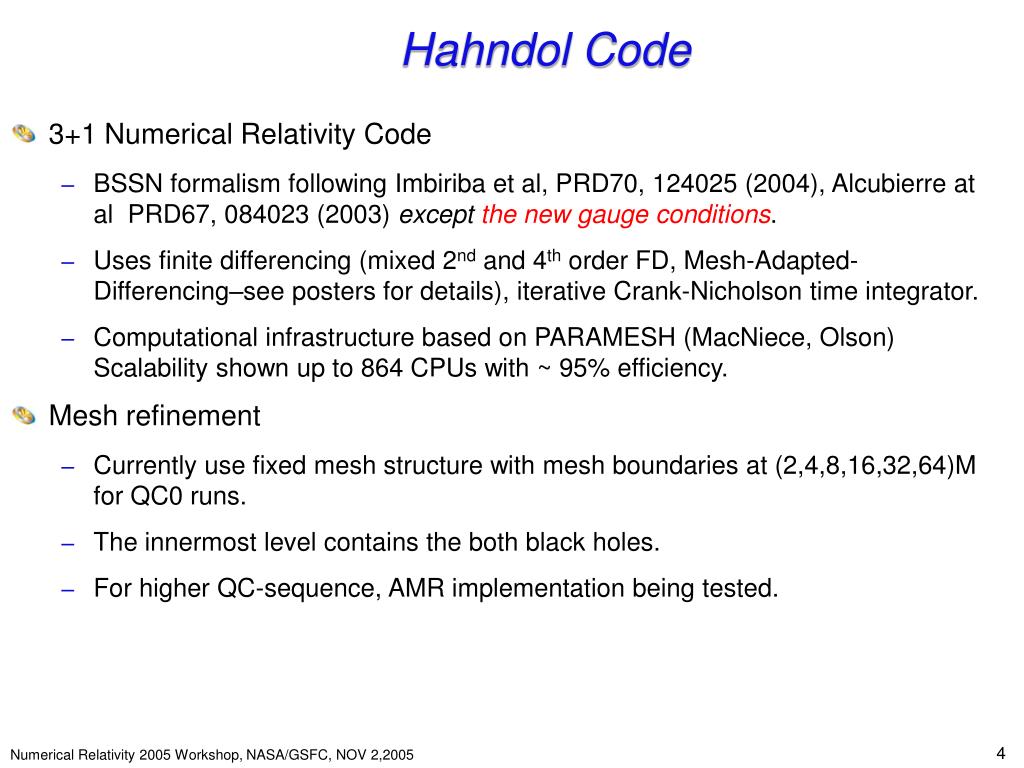 Hahndol Code

3+1 Numerical Relativity Code

– BSSN formalism following Imbiriba et al, PRD70, 124025 (2004), Alcubierre at al PRD67, 084023 (2003) except the new gauge conditions.

– Uses finite differencing (mixed 2$^{nd}$ and 4$^{th}$ order FD, Mesh-Adapted-Differencing–see posters for details), iterative Crank-Nicholson time integrator.

– Computational infrastructure based on PARAMESH (MacNiece, Olson) Scalability shown up to 864 CPUs with ~ 95% efficiency.

Mesh refinement

– Currently use fixed mesh structure with mesh boundaries at (2,4,8,16,32,64)M for QC0 runs.

– The innermost level contains the both black holes.

– For higher QC-sequence, AMR implementation being tested.

Numerical Relativity 2005 Workshop, NASA/GSFC, NOV 2,2005

4